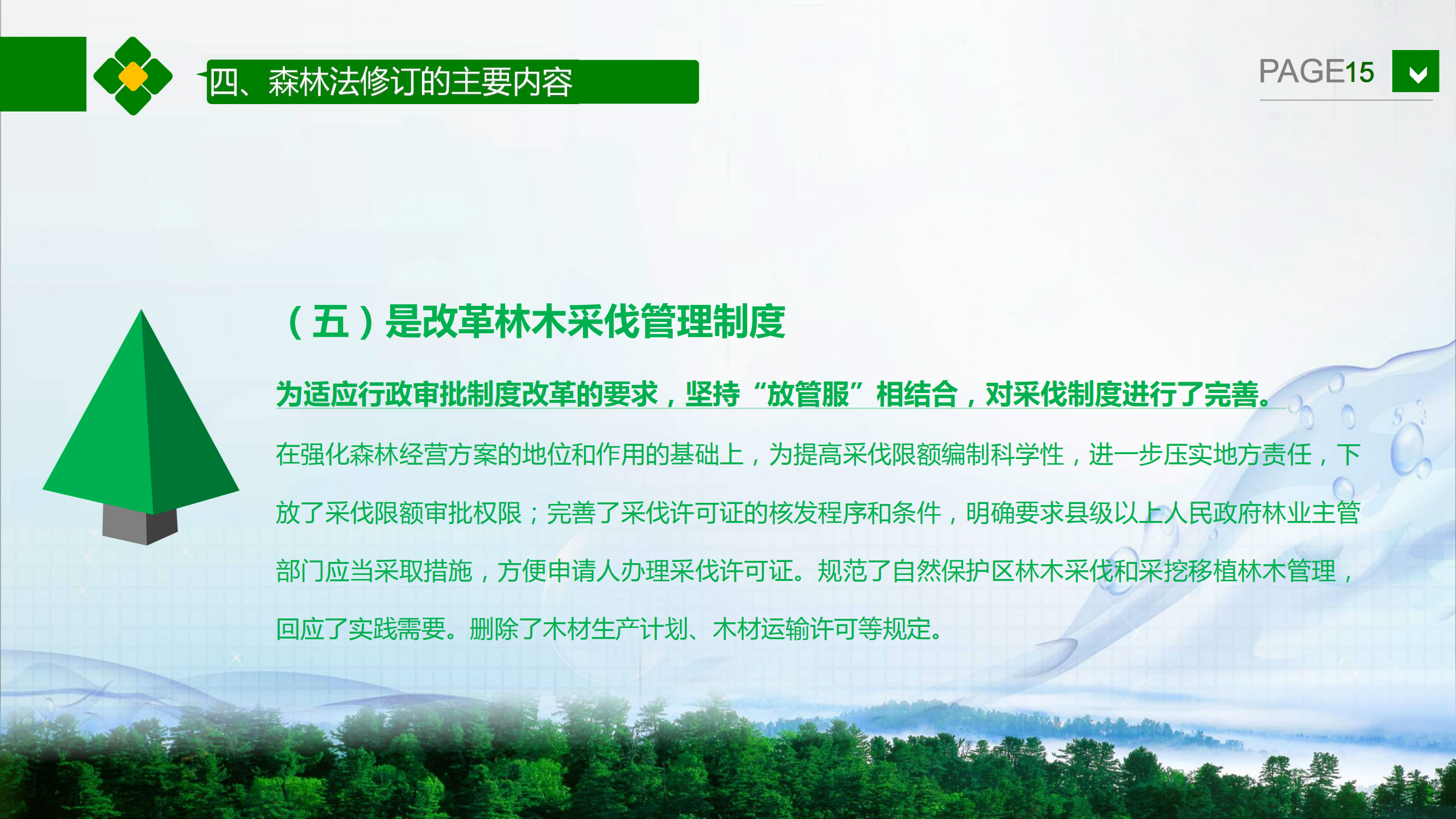 四、森林法修订的主要内容

PAGE15

（五）是改革林木采伐管理制度

为适应行政审批制度改革的要求，坚持“放管服”相结合，对采伐制度进行了完善。

在强化森林经营方案的地位和作用的基础上，为提高采伐限额编制科学性，进一步压实地方责任，下放了采伐限额审批权限；完善了采伐许可证的核发程序和条件，明确要求县级以上人民政府林业主管部门应当采取措施，方便申请人办理采伐许可证。规范了自然保护区林木采伐和采挖移植林木管理，回应了实践需要。删除了木材生产计划、木材运输许可等规定。